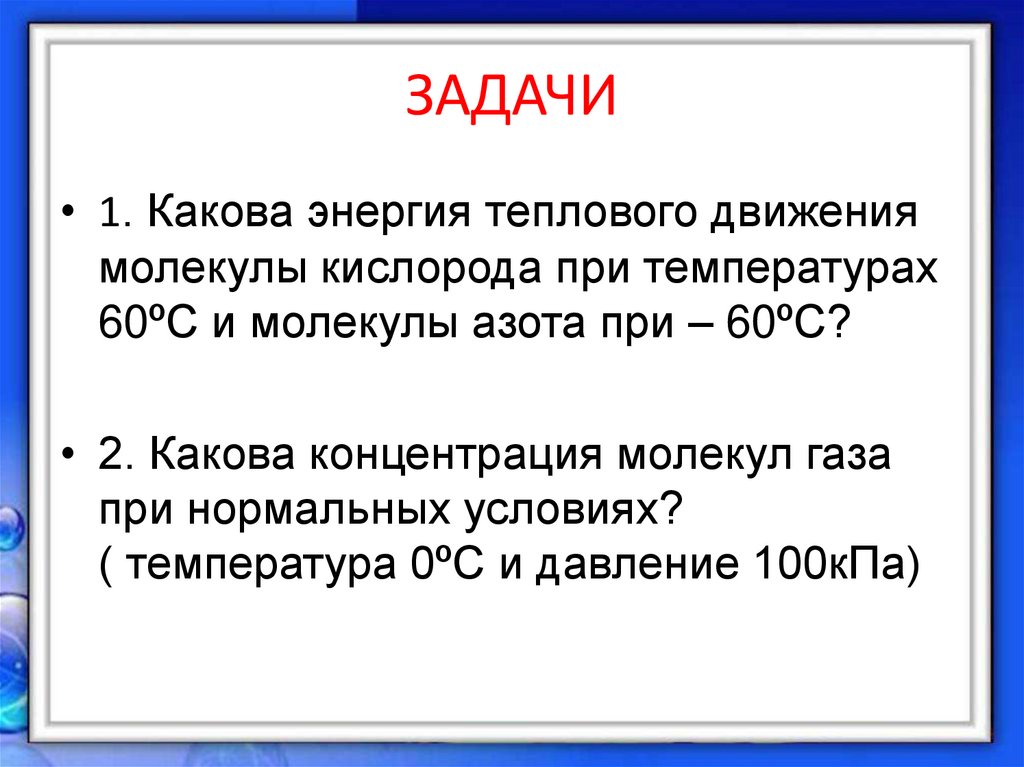 ЗАДАЧИ

• 1. Какова энергия теплового движения молекулы кислорода при температурах 60ºС и молекулы азота при – 60ºС?

• 2. Какова концентрация молекул газа при нормальных условиях? ( температура 0ºС и давление 100кПа)